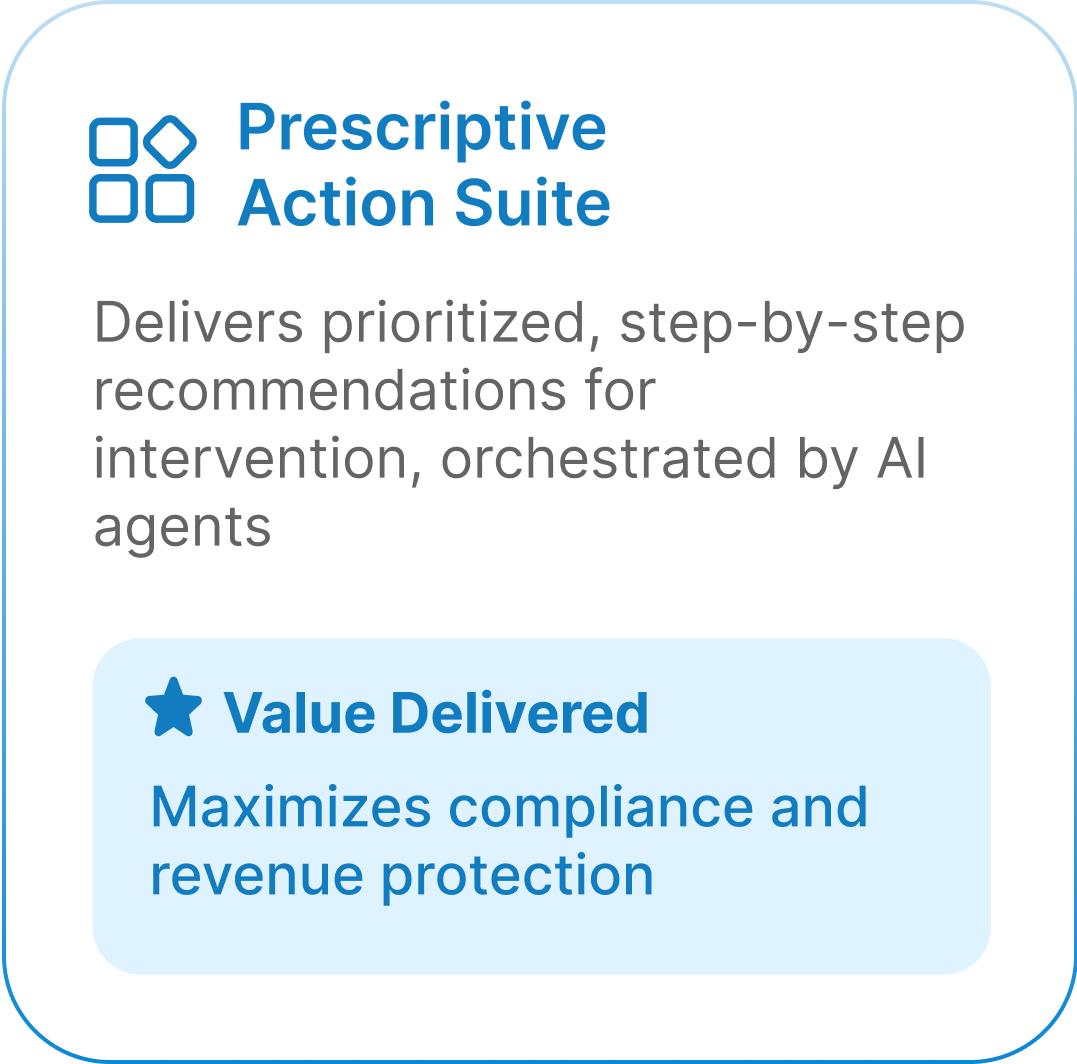 Prescriptive Action Suite

Delivers prioritized, step-by-step recommendations for intervention, orchestrated by AI agents

Value Delivered

Maximizes compliance and revenue protection